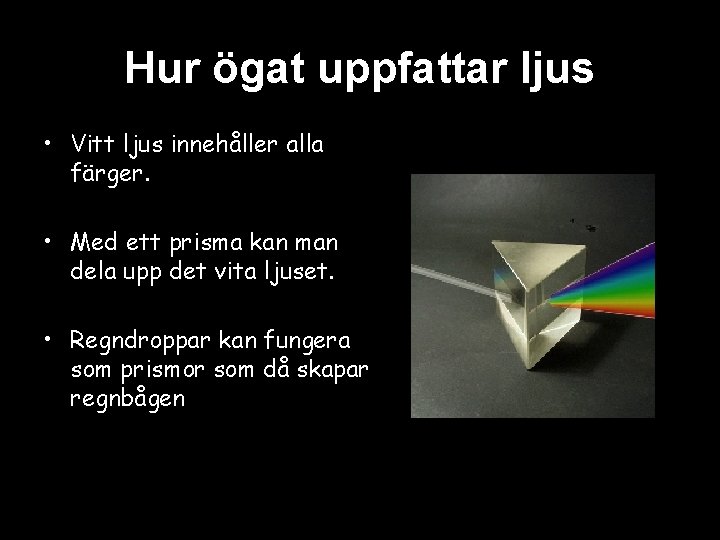 Hur ögat uppfattar ljus

• Vitt ljus innehåller alla färger.

• Med ett prisma kan man dela upp det vita ljuset.

• Regndroppar kan fungera som prismor som då skapar regnbågen